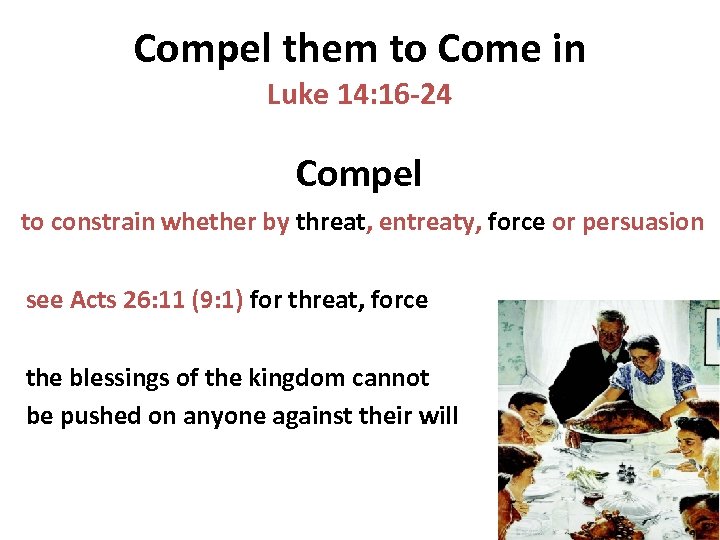 Compel them to Come in
Luke 14:16-24

Compel
to constrain whether by threat, entreaty, force or persuasion

see Acts 26:11 (9:1) for threat, force

the blessings of the kingdom cannot be pushed on anyone against their will